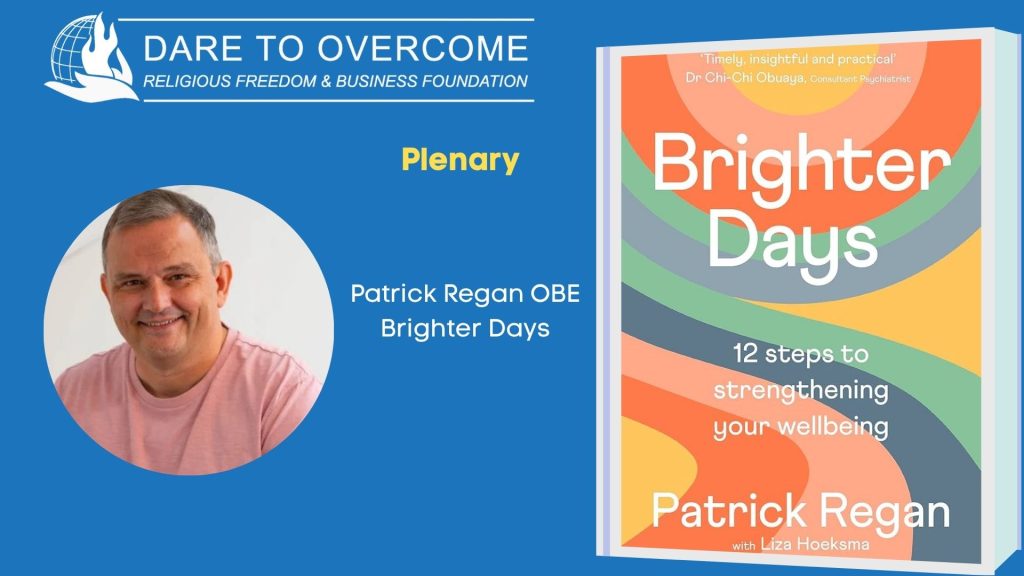 DARE TO OVERCOME
RELIGIOUS FREEDOM & BUSINESS FOUNDATION

Plenary

Patrick Regan OBE
Brighter Days

'Timely, insightful and practical'
Dr Chi-Chi Obuaya, Consultant Psychiatrist

Brighter Days

12 steps to strengthening your wellbeing

Patrick Regan
with Liza Hoeksma